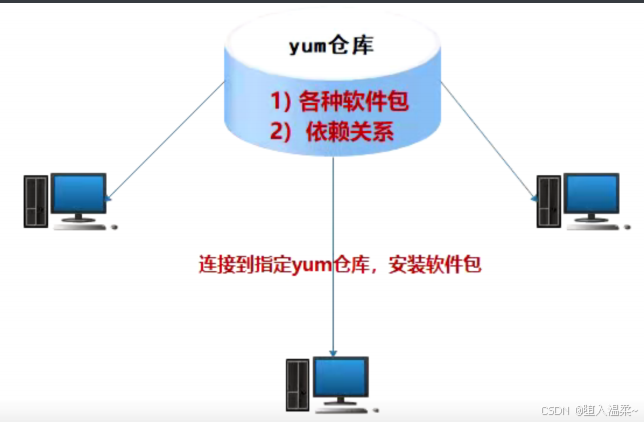 yum仓库

1) 各种软件包
2) 依赖关系

连接到指定yum仓库，安装软件包

CSDN @埋入温柔~